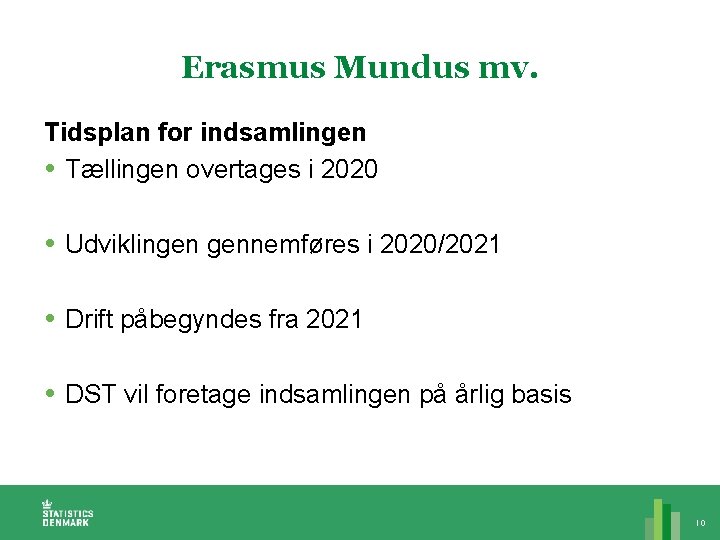 Erasmus Mundus mv.

Tidsplan for indsamlingen

• Tællingen overtages i 2020

• Udviklingen gennemføres i 2020/2021

• Drift påbegyndes fra 2021

• DST vil foretage indsamlingen på årlig basis

STATISTICS DENMARK

10